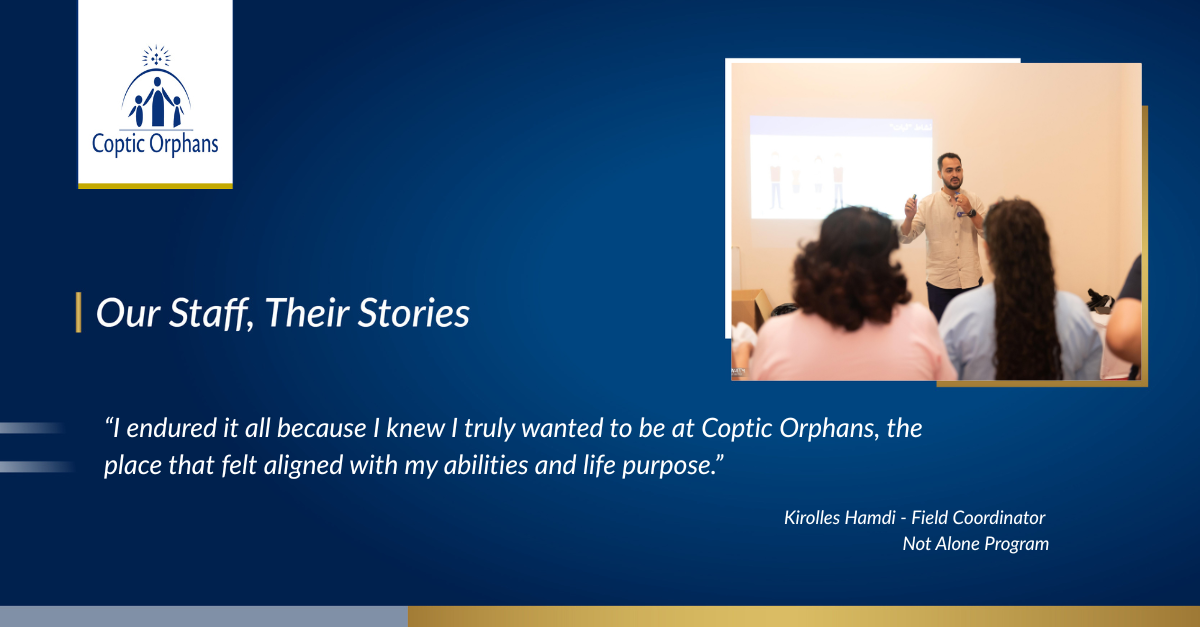 Coptic Orphans

Our Staff, Their Stories

“I endured it all because I knew I truly wanted to be at Coptic Orphans, the place that felt aligned with my abilities and life purpose.”

Kirolles Hamdi - Field Coordinator
Not Alone Program